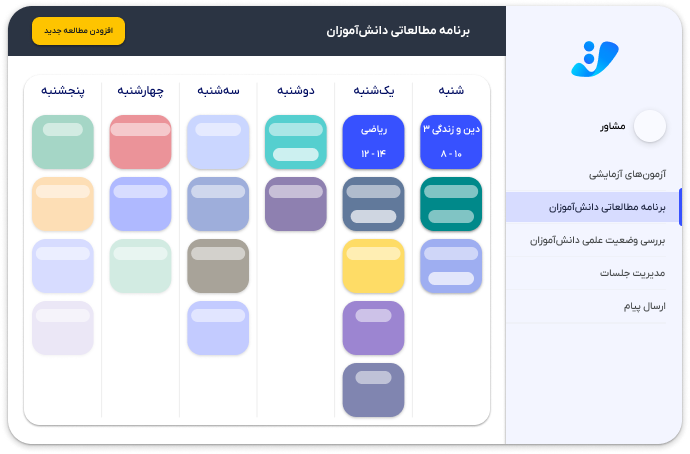 برنامه مطالعاتی دانش‌آموزان

افزودن مطالعه جدید

مشاور

آزمون‌های آزمایشی

برنامه مطالعاتی دانش‌آموزان

بررسی وضعیت علمی دانش‌آموزان

مدیریت جلسات

ارسال پیام

شنبه

دین و زندگی ۳

۸ - ۱۰

یک‌شنبه

ریاضی

۱۲ - ۱۴

دوشنبه

سه‌شنبه

چهارشنبه

پنجشنبه